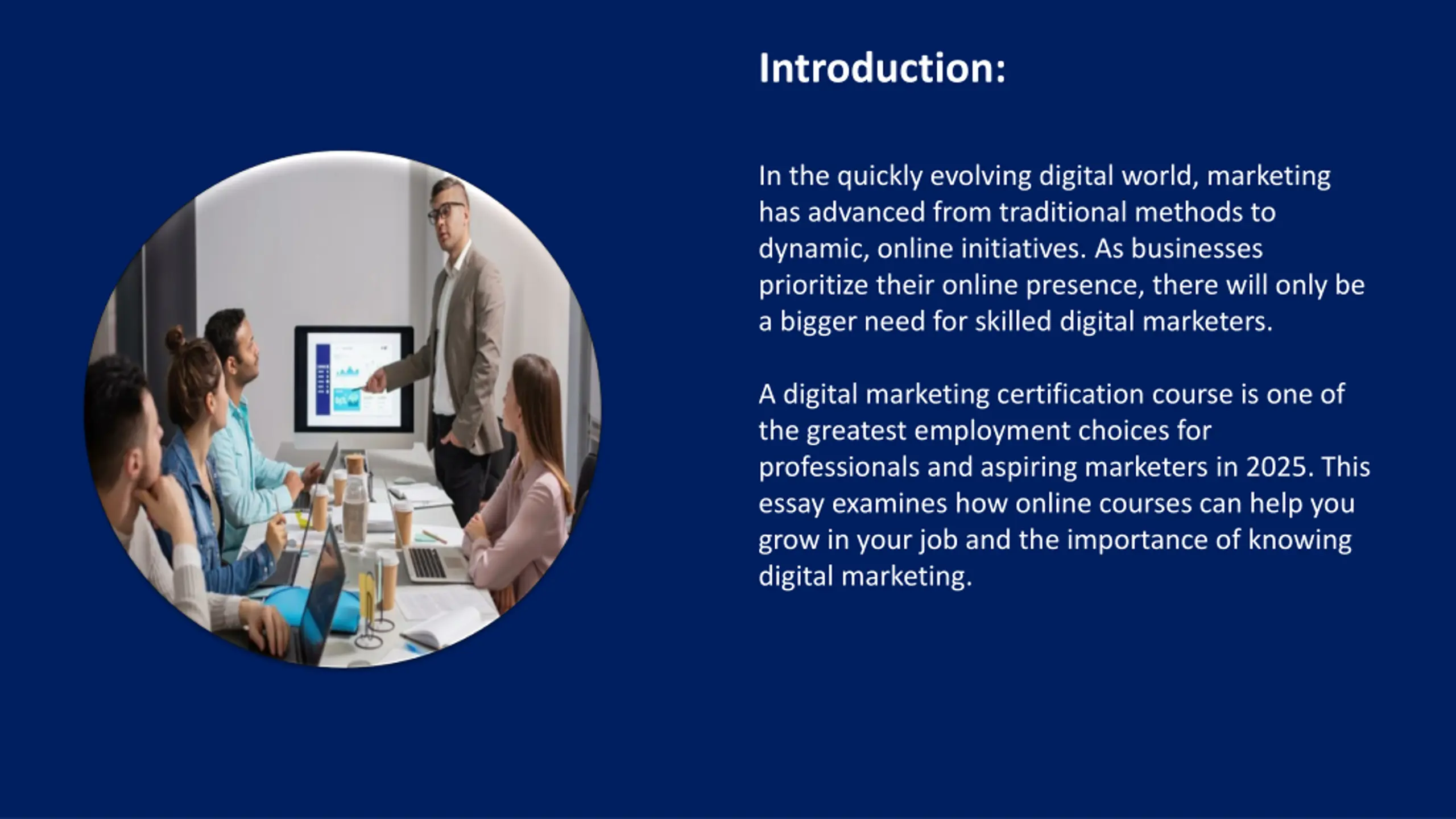 Introduction:

In the quickly evolving digital world, marketing has advanced from traditional methods to dynamic, online initiatives. As businesses prioritize their online presence, there will only be a bigger need for skilled digital marketers.

A digital marketing certification course is one of the greatest employment choices for professionals and aspiring marketers in 2025. This essay examines how online courses can help you grow in your job and the importance of knowing digital marketing.